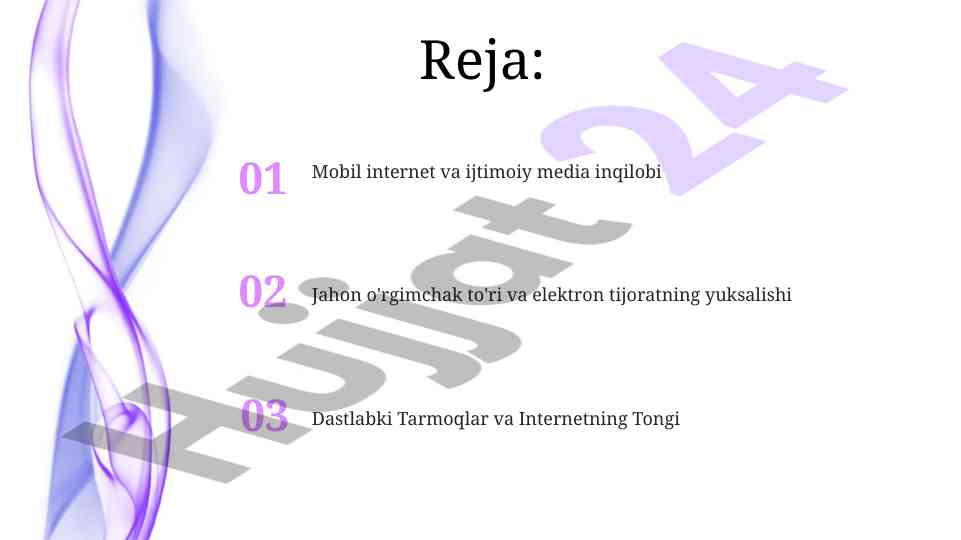 Reja:

01 Mobil internet va ijtimoiy media inqilobi

02 Jahon o'rgimchak to'ri va elektron tijoratning yuksalishi

03 Dastlabki Tarmoqlar va Internetning Tongi

Hujjat24